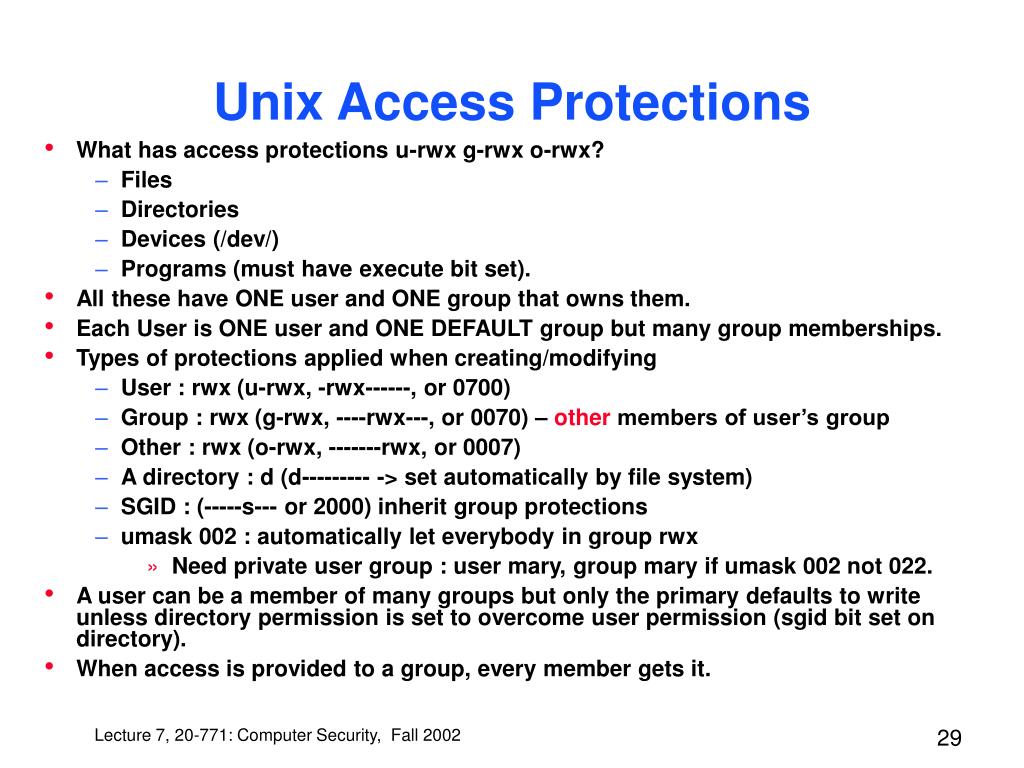 Unix Access Protections

• What has access protections u-rwx g-rwx o-rwx?
  – Files
  – Directories
  – Devices (/dev/)
  – Programs (must have execute bit set).
• All these have ONE user and ONE group that owns them.
• Each User is ONE user and ONE DEFAULT group but many group memberships.
• Types of protections applied when creating/modifying
  – User : rwx (u-rwx, -rwx------, or 0700)
  – Group : rwx (g-rwx, ----rwx---, or 0070) – other members of user's group
  – Other : rwx (o-rwx, -------rwx, or 0007)
  – A directory : d (d--------- -> set automatically by file system)
  – SGID : (-----s--- or 2000) inherit group protections
  – umask 002 : automatically let everybody in group rwx
    » Need private user group : user mary, group mary if umask 002 not 022.
• A user can be a member of many groups but only the primary defaults to write unless directory permission is set to overcome user permission (sgid bit set on directory).
• When access is provided to a group, every member gets it.

Lecture 7, 20-771: Computer Security, Fall 2002

29